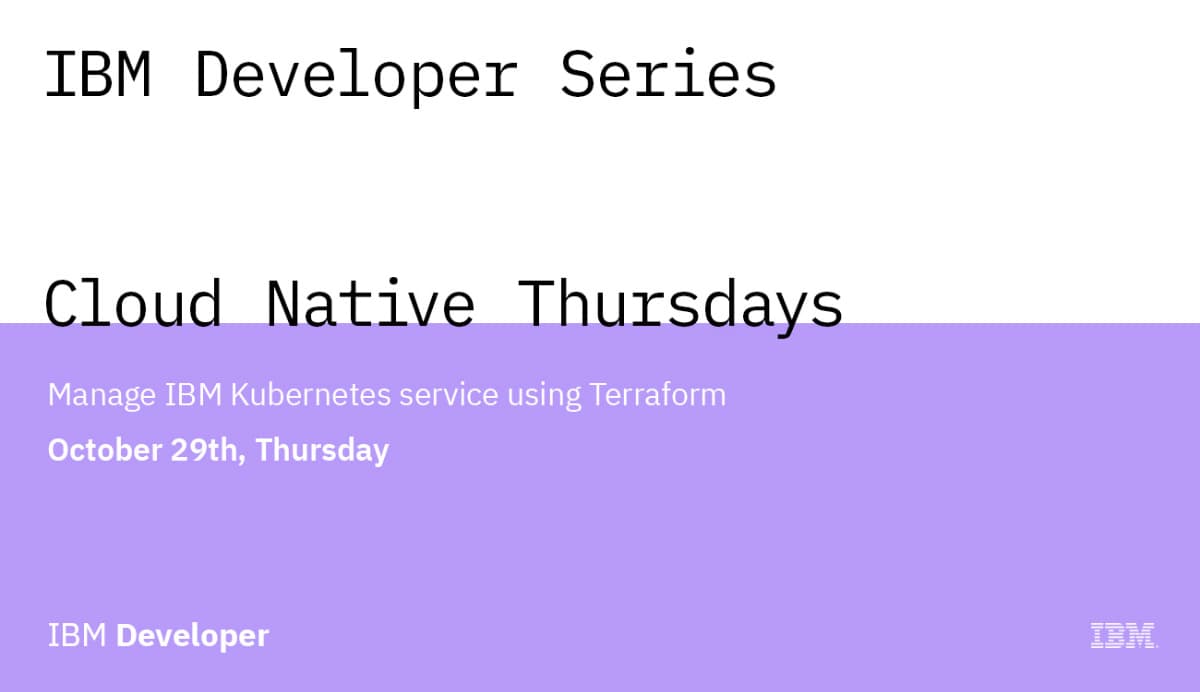 IBM Developer Series

Cloud Native Thursdays

Manage IBM Kubernetes service using Terraform

October 29th, Thursday

IBM Developer

IBM